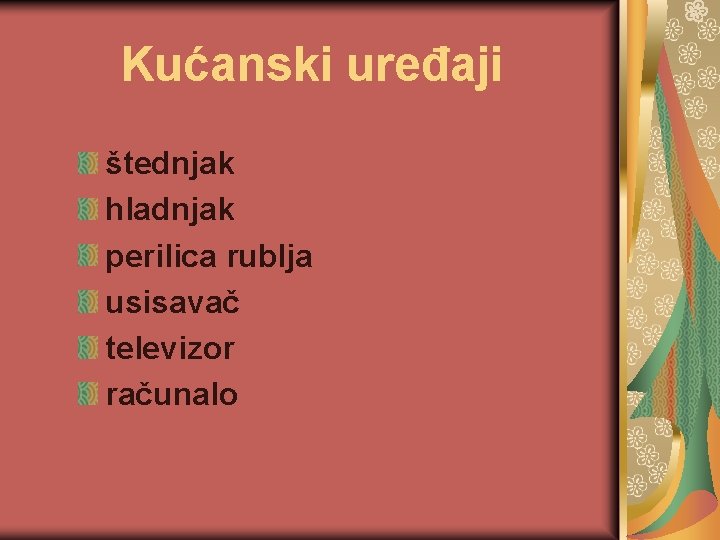 Kućanski uređaji

štednjak
hladnjak
perilica rublja
usisavač
televizor
računalo